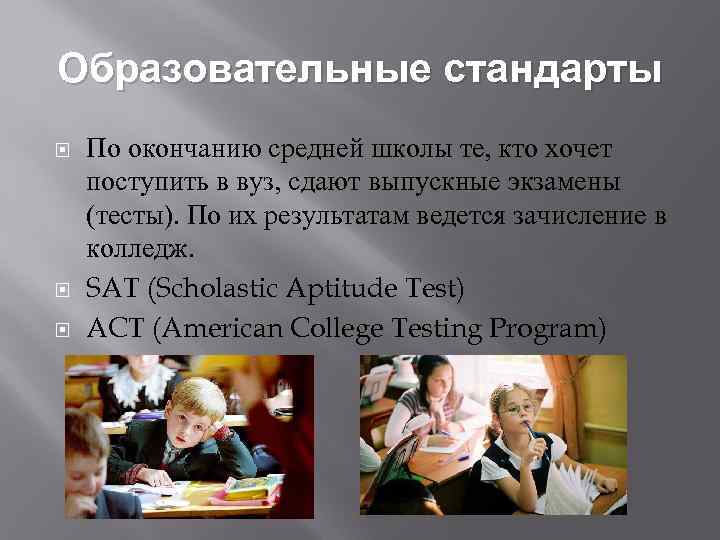 Образовательные стандарты

По окончанию средней школы те, кто хочет поступить в вуз, сдают выпускные экзамены (тесты). По их результатам ведется зачисление в колледж.

SAT (Scholastic Aptitude Test)

ACT (American College Testing Program)